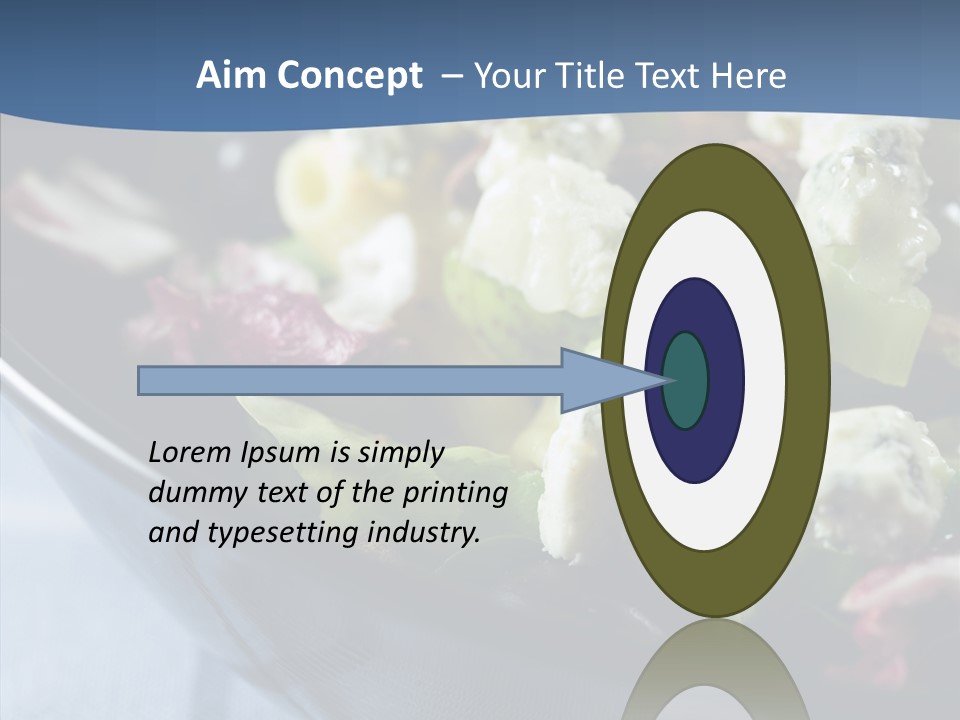 Aim Concept – Your Title Text Here

Lorem Ipsum is simply dummy text of the printing and typesetting industry.